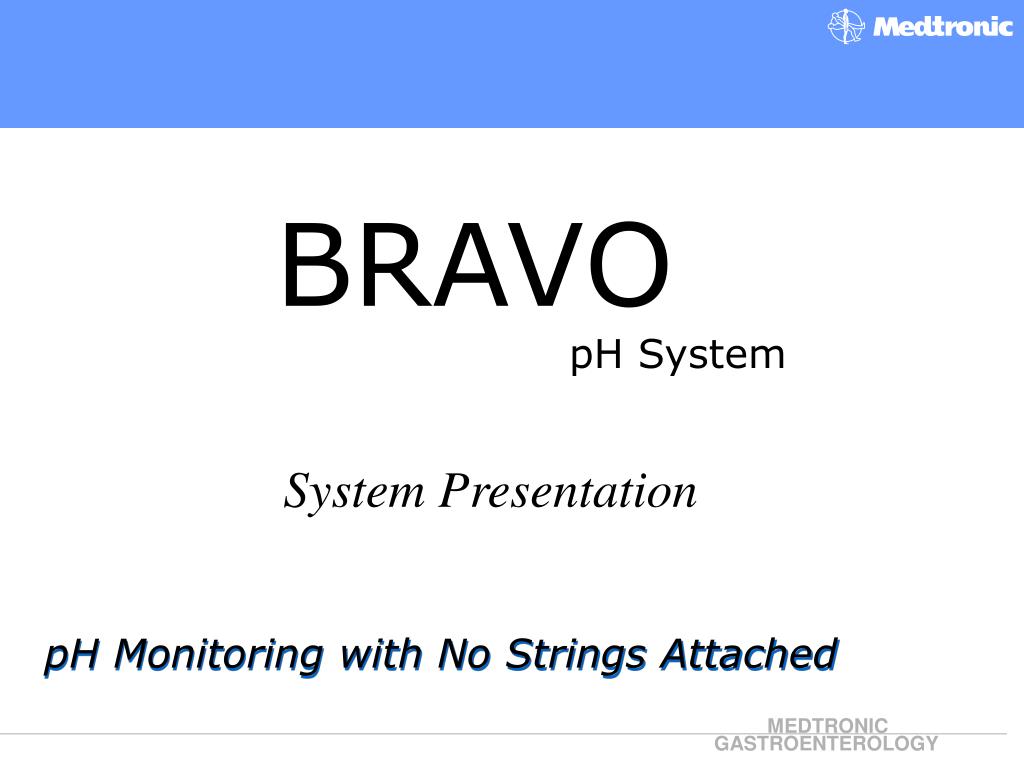 Medtronic

BRAVO
pH System

System Presentation

pH Monitoring with No Strings Attached

MEDTRONIC
GASTROENTEROLOGY